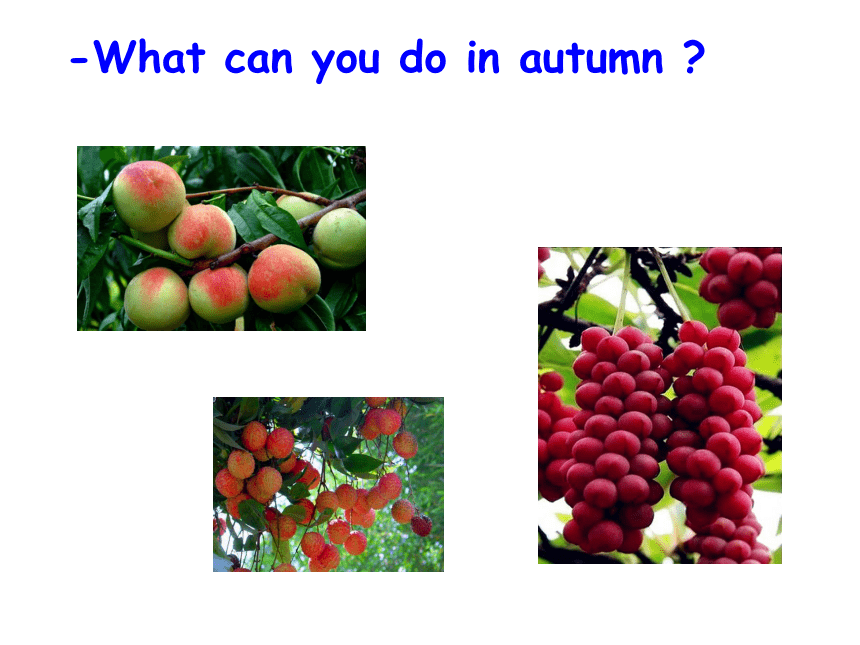 -What can you do in autumn ?